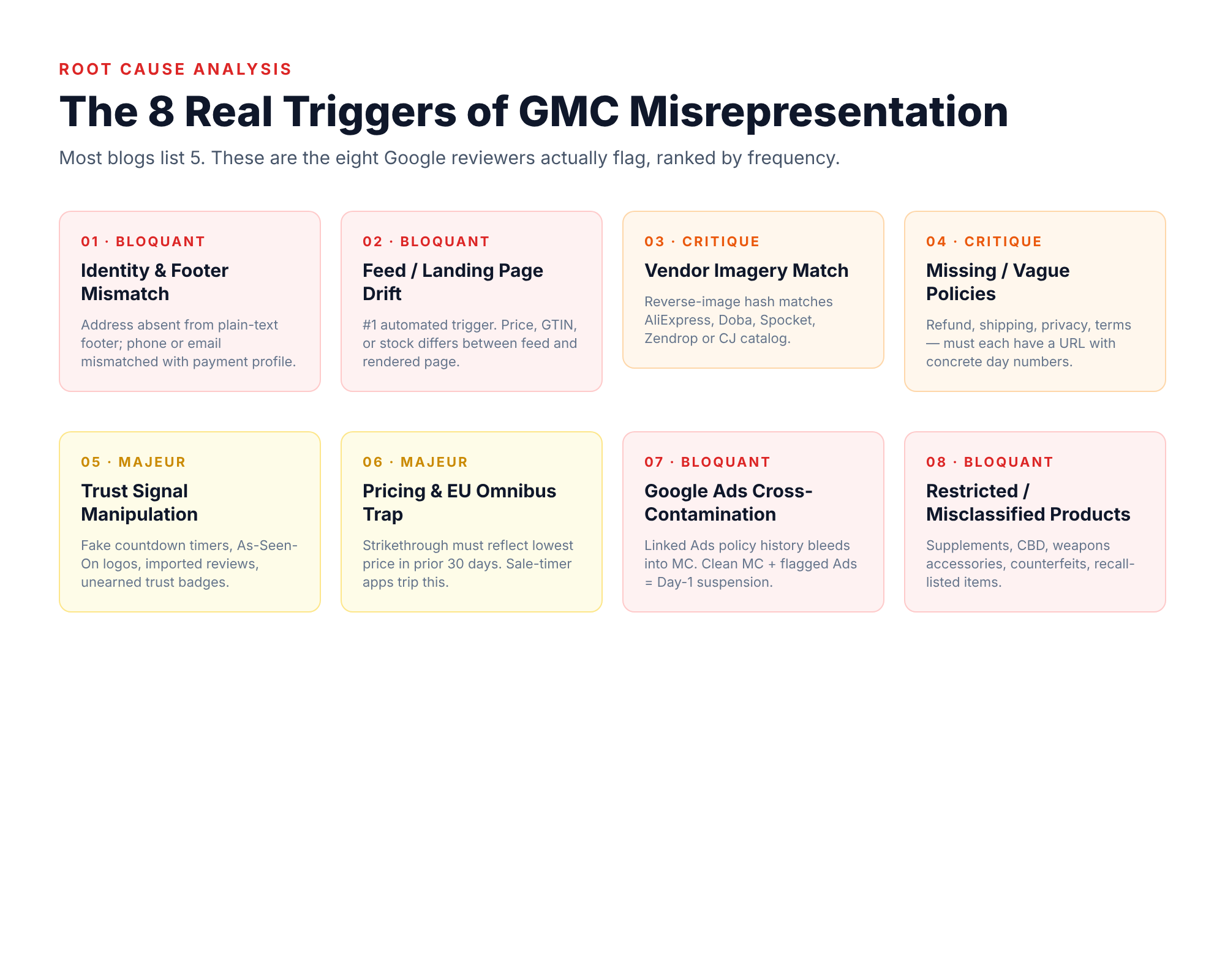 ROOT CAUSE ANALYSIS

The 8 Real Triggers of GMC Misrepresentation

Most blogs list 5. These are the eight Google reviewers actually flag, ranked by frequency.

01 · BLOQUANT

Identity & Footer Mismatch

Address absent from plain-text footer; phone or email mismatched with payment profile.

02 · BLOQUANT

Feed / Landing Page Drift

#1 automated trigger. Price, GTIN, or stock differs between feed and rendered page.

03 · CRITIQUE

Vendor Imagery Match

Reverse-image hash matches AliExpress, Doba, Spocket, Zendrop or CJ catalog.

04 · CRITIQUE

Missing / Vague Policies

Refund, shipping, privacy, terms — must each have a URL with concrete day numbers.

05 · MAJEUR

Trust Signal Manipulation

Fake countdown timers, As-Seen-On logos, imported reviews, unearned trust badges.

06 · MAJEUR

Pricing & EU Omnibus Trap

Strikethrough must reflect lowest price in prior 30 days. Sale-timer apps trip this.

07 · BLOQUANT

Google Ads Cross-Contamination

Linked Ads policy history bleeds into MC. Clean MC + flagged Ads = Day-1 suspension.

08 · BLOQUANT

Restricted / Misclassified Products

Supplements, CBD, weapons accessories, counterfeits, recall-listed items.